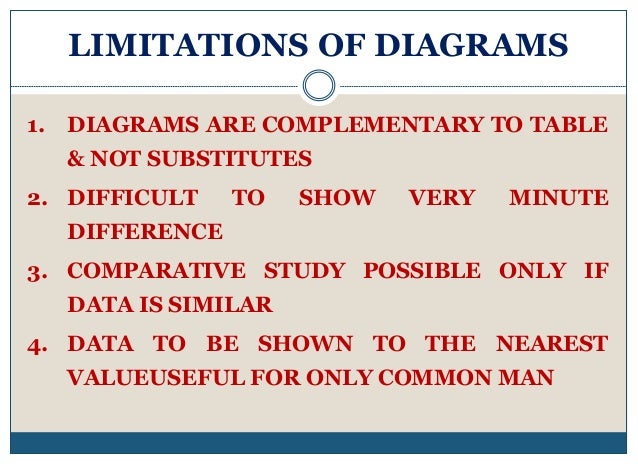 LIMITATIONS OF DIAGRAMS

1. DIAGRAMS ARE COMPLEMENTARY TO TABLE & NOT SUBSTITUTES

2. DIFFICULT TO SHOW VERY MINUTE DIFFERENCE

3. COMPARATIVE STUDY POSSIBLE ONLY IF DATA IS SIMILAR

4. DATA TO BE SHOWN TO THE NEAREST VALUEUSEFUL FOR ONLY COMMON MAN